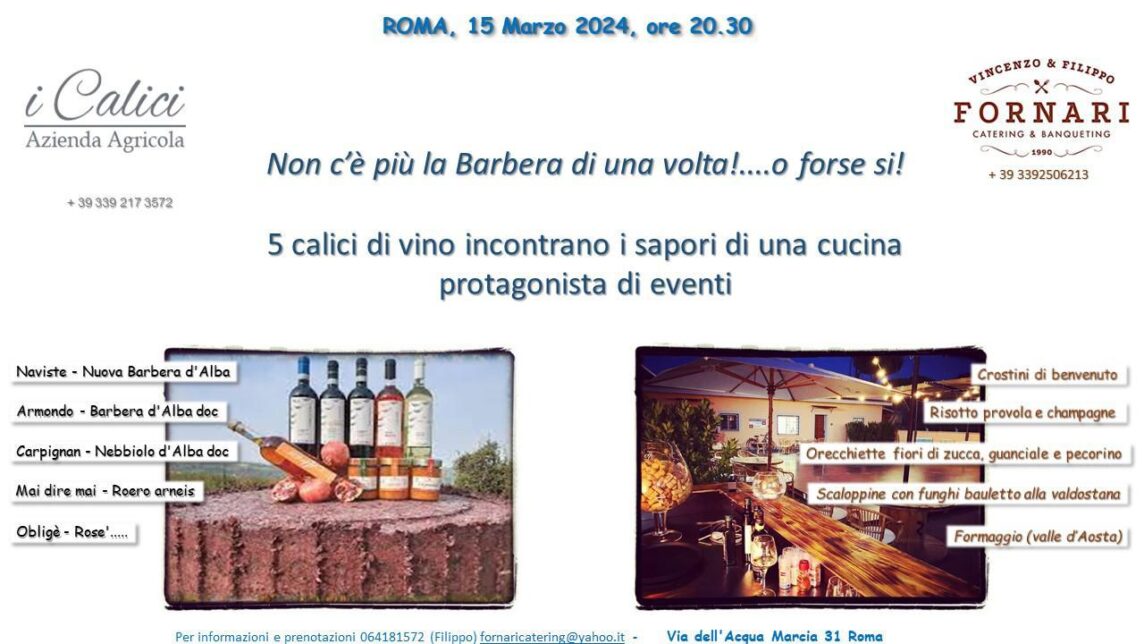 ROMA, 15 Marzo 2024, ore 20.30

i Calici
Azienda Agricola

+ 39 339 217 3572

VINCENZO & FILIPPO
FORNARI
CATERING & BANQUETING
1990
+ 39 3392506213

Non c'è più la Barbera di una volta!....o forse si!

5 calici di vino incontrano i sapori di una cucina protagonista di eventi

Naviste - Nuova Barbera d'Alba

Armondo - Barbera d'Alba doc

Carpignan - Nebbiolo d'Alba doc

Mai dire mai - Roero arneis

Obligè - Rose'.....

Crostini di benvenuto

Risotto provola e champagne

Orecchiette fiori di zucca, guanciale e pecorino

Scaloppine con funghi bauletto alla valdostana

Formaggio (valle d'Aosta)

Per informazioni e prenotazioni 064181572 (Filippo) fornaricatering@yahoo.it - Via dell'Acqua Marcia 31 Roma